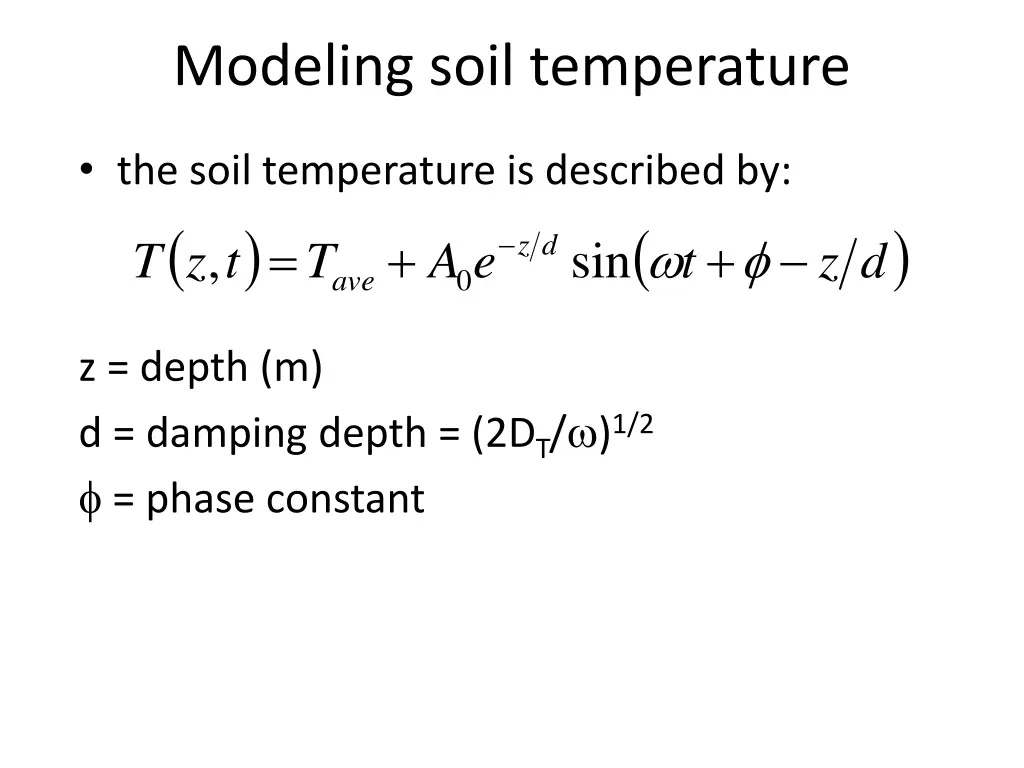 Modeling soil temperature

• the soil temperature is described by:

$T(z,t) = T_{ave} + A_0 e^{-z/d} \sin(\omega t + \phi - z/d)$

z = depth (m)

d = damping depth = $(2D_T/\omega)^{1/2}$

$\phi$ = phase constant